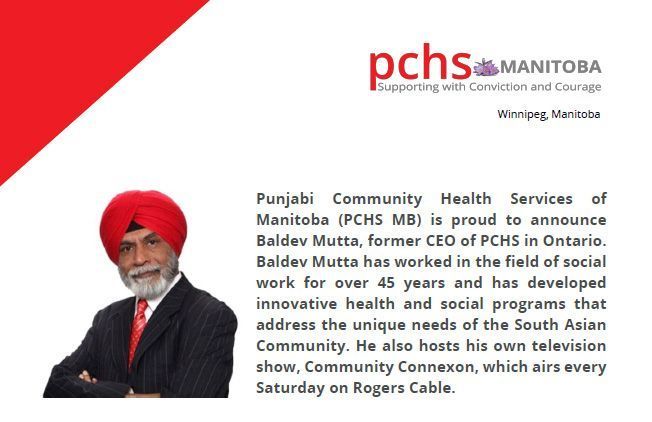 pchs MANITOBA
Supporting with Conviction and Courage

Winnipeg, Manitoba

Punjabi Community Health Services of Manitoba (PCHS MB) is proud to announce Baldev Mutta, former CEO of PCHS in Ontario. Baldev Mutta has worked in the field of social work for over 45 years and has developed innovative health and social programs that address the unique needs of the South Asian Community. He also hosts his own television show, Community Connexon, which airs every Saturday on Rogers Cable.